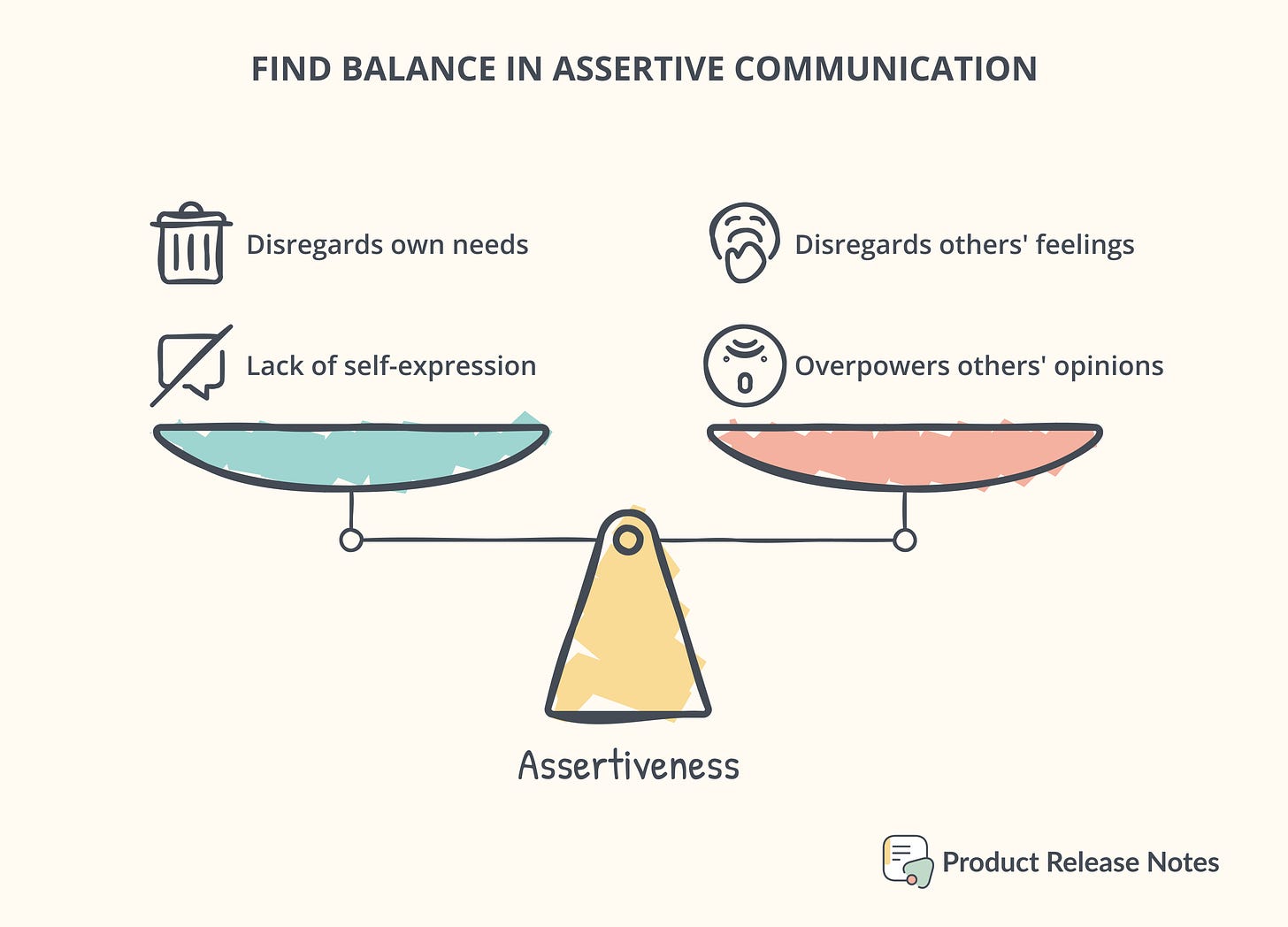 FIND BALANCE IN ASSERTIVE COMMUNICATION

Disregards own needs

Lack of self-expression

Disregards others' feelings

Overpowers others' opinions

Assertiveness

Product Release Notes